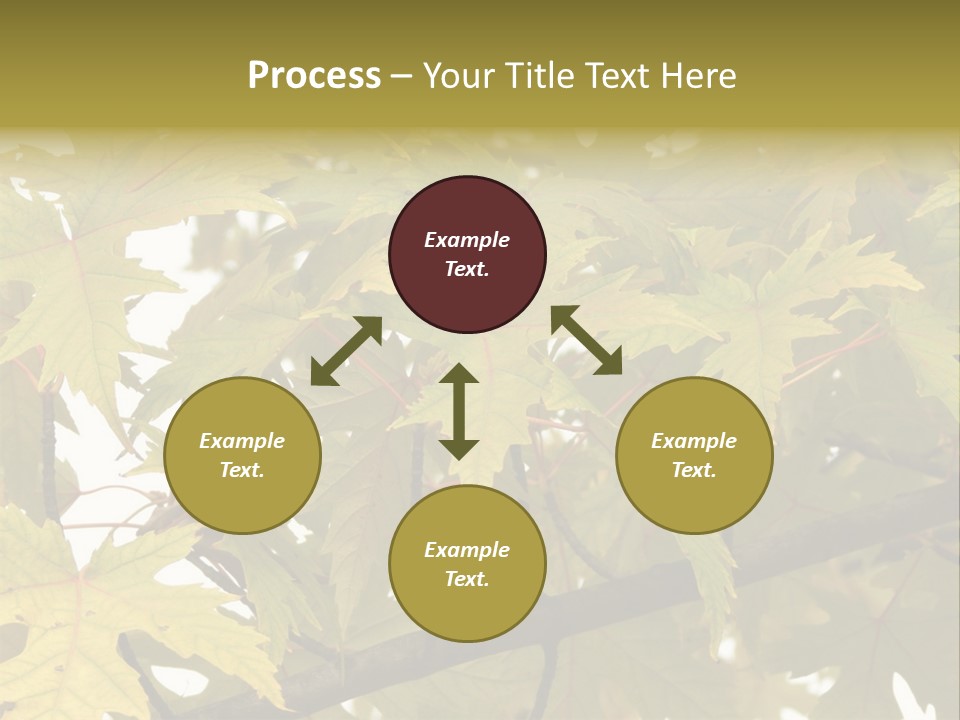 Process – Your Title Text Here

Example Text.

Example Text.

Example Text.

Example Text.